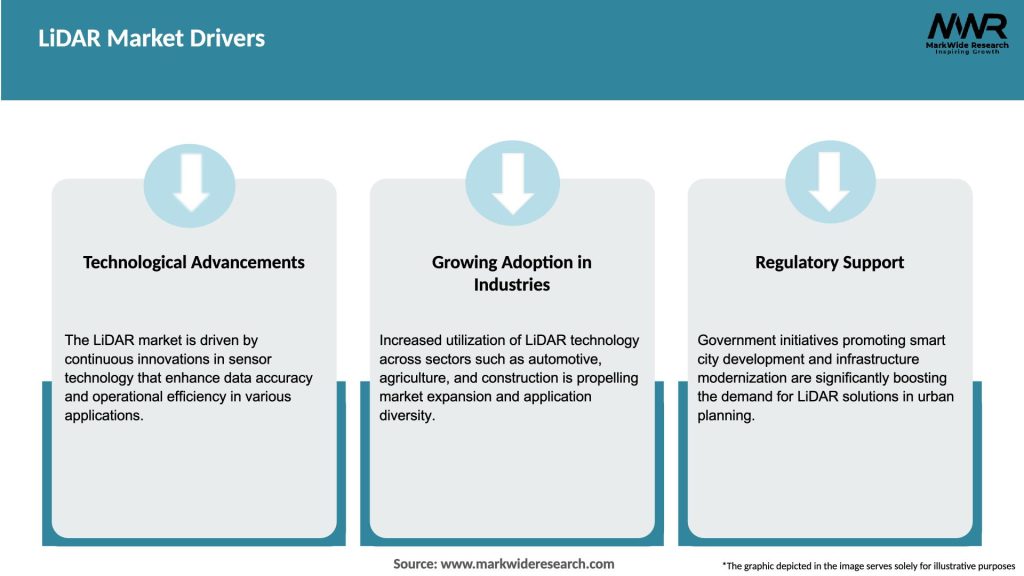 LiDAR Market Drivers

MWR
MarkWide Research
Inspiring Growth

Technological Advancements

The LiDAR market is driven by continuous innovations in sensor technology that enhance data accuracy and operational efficiency in various applications.

Growing Adoption in Industries

Increased utilization of LiDAR technology across sectors such as automotive, agriculture, and construction is propelling market expansion and application diversity.

Regulatory Support

Government initiatives promoting smart city development and infrastructure modernization are significantly boosting the demand for LiDAR solutions in urban planning.

Source: www.markwideresearch.com

*The graphic depicted in the image serves solely for illustrative purposes